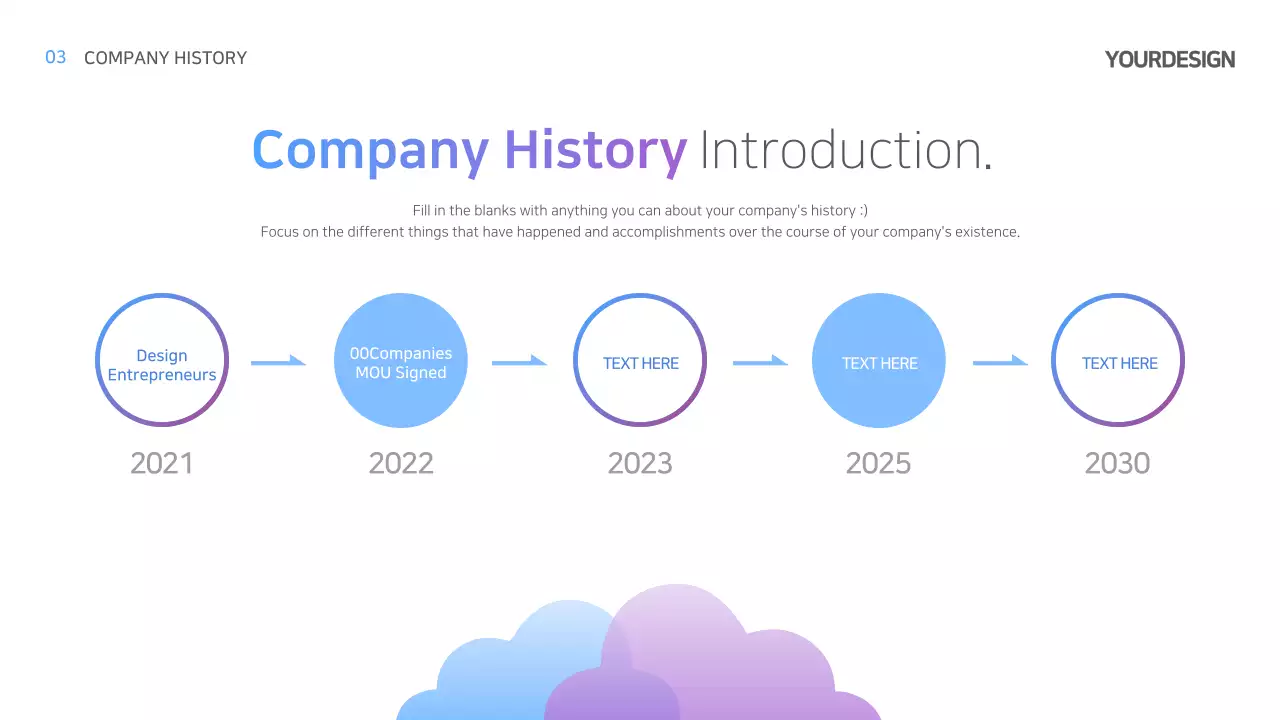 03 COMPANY HISTORY

YOURDESIGN

Company History Introduction.

Fill in the blanks with anything you can about your company's history :)
Focus on the different things that have happened and accomplishments over the course of your company's existence.

Design Entrepreneurs
2021

00Companies MOU Signed
2022

TEXT HERE
2023

TEXT HERE
2025

TEXT HERE
2030